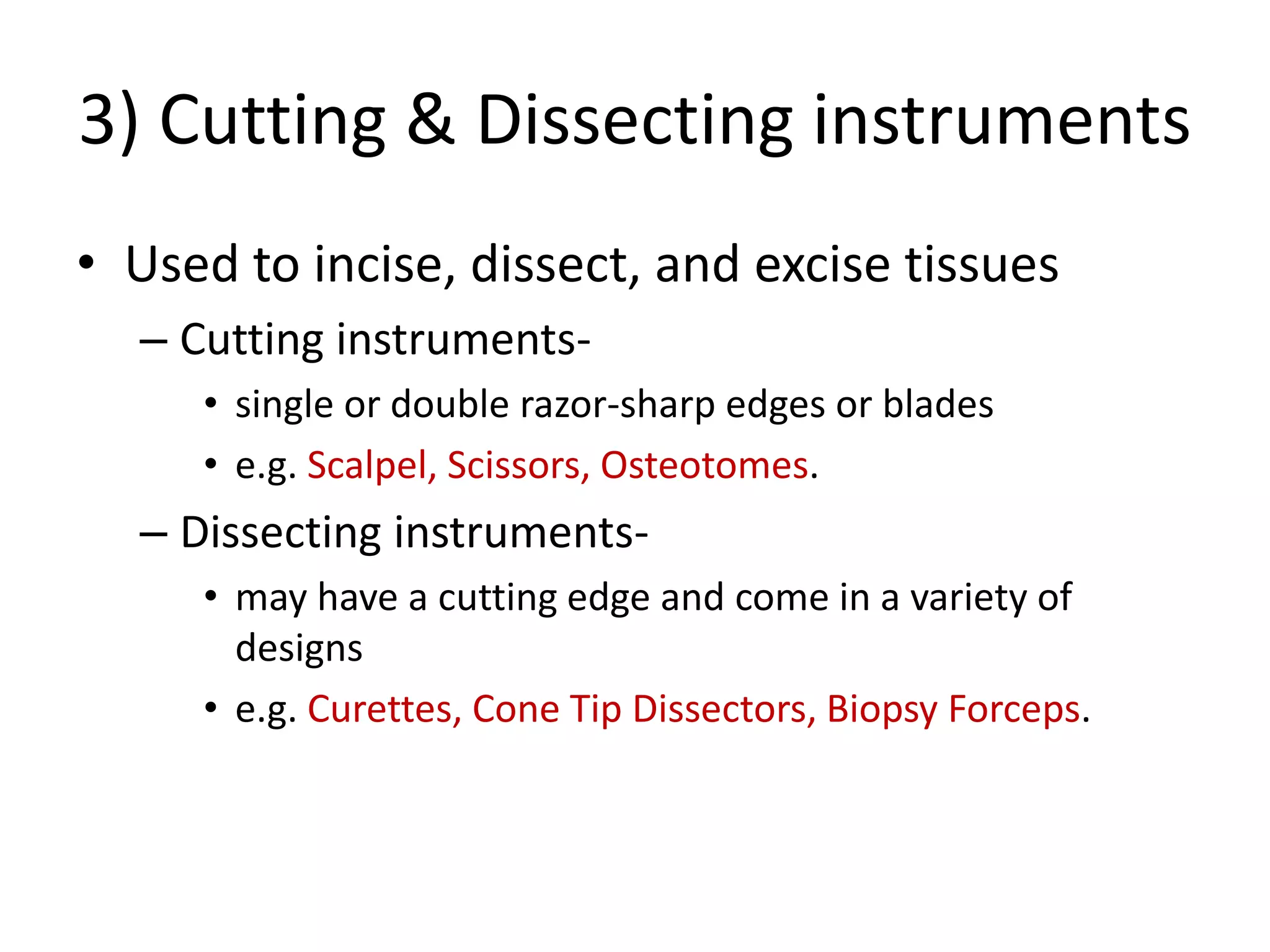 3) Cutting & Dissecting instruments

• Used to incise, dissect, and excise tissues

– Cutting instruments-

• single or double razor-sharp edges or blades

• e.g. Scalpel, Scissors, Osteotomes.

– Dissecting instruments-

• may have a cutting edge and come in a variety of designs

• e.g. Curettes, Cone Tip Dissectors, Biopsy Forceps.